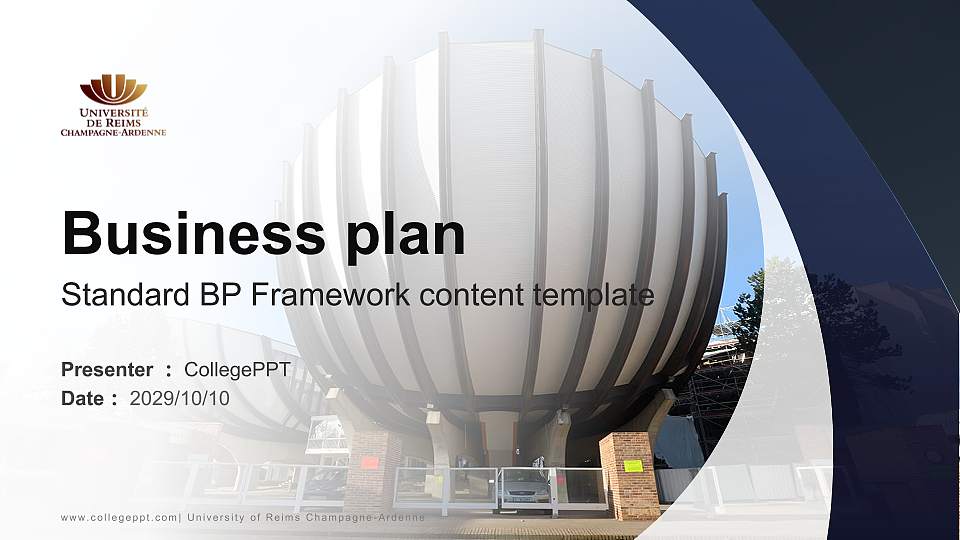 UNIVERSITÉ DE REIMS CHAMPAGNE-ARDENNE

Business plan

Standard BP Framework content template

Presenter : CollegePPT

Date : 2029/10/10

www.collegeppt.com| University of Reims Champagne-Ardenne